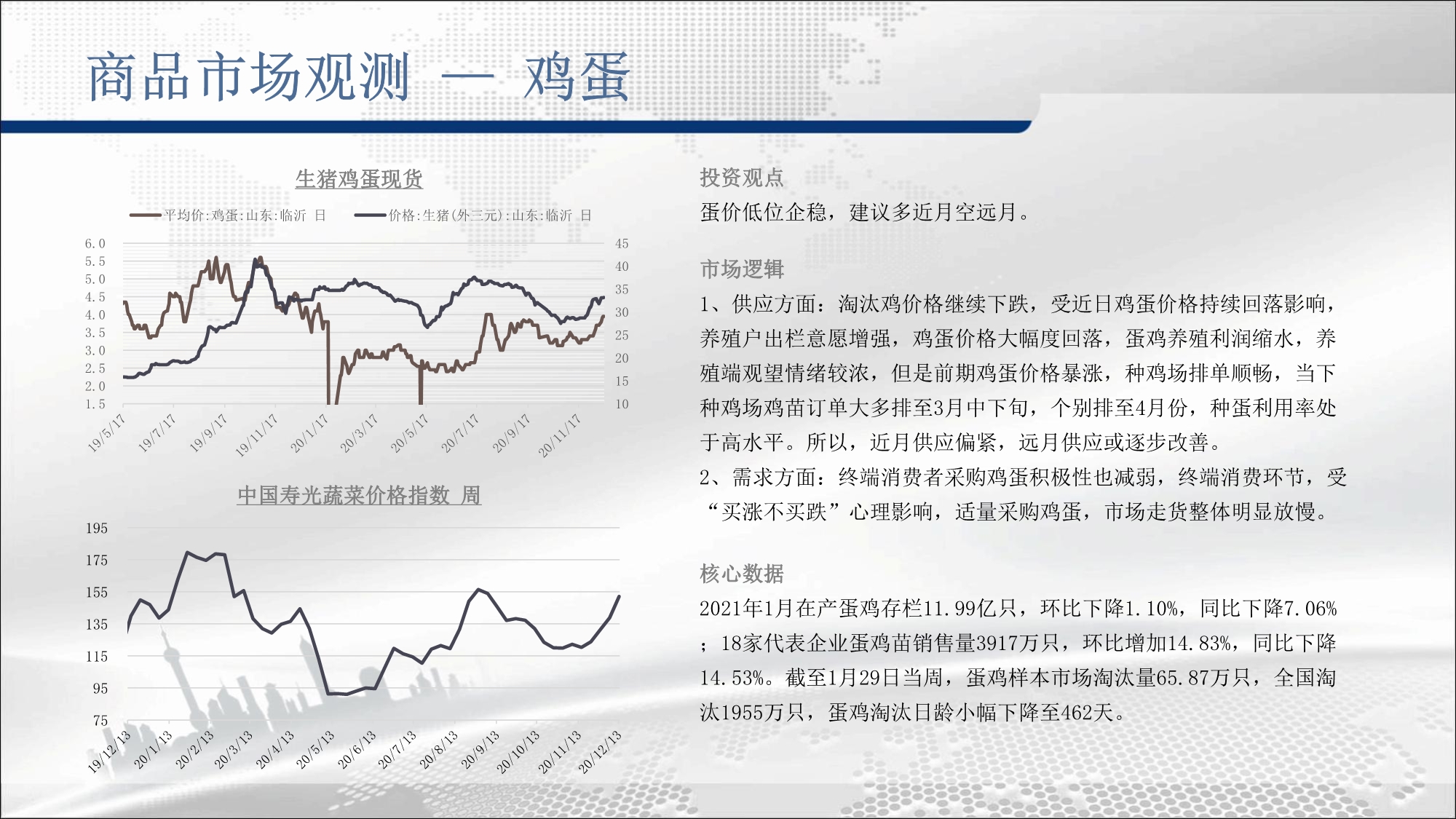 商品市场观测 — 鸡蛋

生猪鸡蛋现货

平均价:鸡蛋:山东:临沂 日
价格:生猪(外三元):山东:临沂 日

6.0
5.5
5.0
4.5
4.0
3.5
3.0
2.5
2.0
1.5

45
40
35
30
25
20
15
10

19/5/17
19/7/17
19/9/17
19/11/17
20/1/17
20/3/17
20/5/17
20/7/17
20/9/17
20/11/17

中国寿光蔬菜价格指数 周

195
175
155
135
115
95
75

19/12/13
20/1/13
20/2/13
20/3/13
20/4/13
20/5/13
20/6/13
20/7/13
20/8/13
20/9/13
20/10/13
20/11/13
20/12/13

投资观点
蛋价低位企稳，建议多近月空远月。

市场逻辑
1、供应方面：淘汰鸡价格继续下跌，受近日鸡蛋价格持续回落影响，养殖户出栏意愿增强，鸡蛋价格大幅度回落，蛋鸡养殖利润缩水，养殖端观望情绪较浓，但是前期鸡蛋价格暴涨，种鸡场排单顺畅，当下种鸡场鸡苗订单大多排至3月中下旬，个别排至4月份，种蛋利用率处于高水平。所以，近月供应偏紧，远月供应或逐步改善。
2、需求方面：终端消费者采购鸡蛋积极性也减弱，终端消费环节，受“买涨不买跌”心理影响，适量采购鸡蛋，市场走货整体明显放慢。

核心数据
2021年1月在产蛋鸡存栏11.99亿只，环比下降1.10%，同比下降7.06%；18家代表企业蛋鸡苗销售量3917万只，环比增加14.83%，同比下降14.53%。截至1月29日当周，蛋鸡样本市场淘汰量65.87万只，全国淘汰1955万只，蛋鸡淘汰日龄小幅下降至462天。